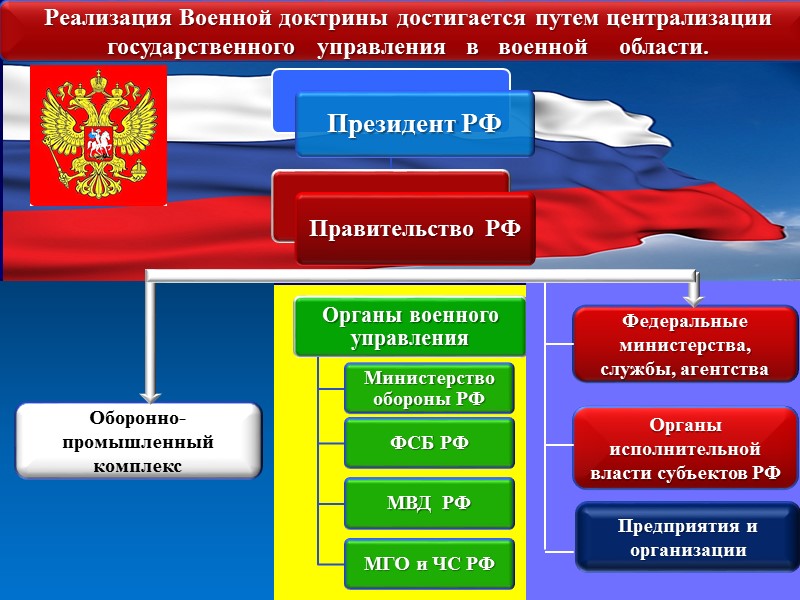 Реализация Военной доктрины достигается путем централизации государственного управления в военной области.

Президент РФ

Правительство РФ

Оборонно-промышленный комплекс

Органы военного управления

Министерство обороны РФ

ФСБ РФ

МВД РФ

МГО и ЧС РФ

Федеральные министерства, службы, агентства

Органы исполнительной власти субъектов РФ

Предприятия и организации